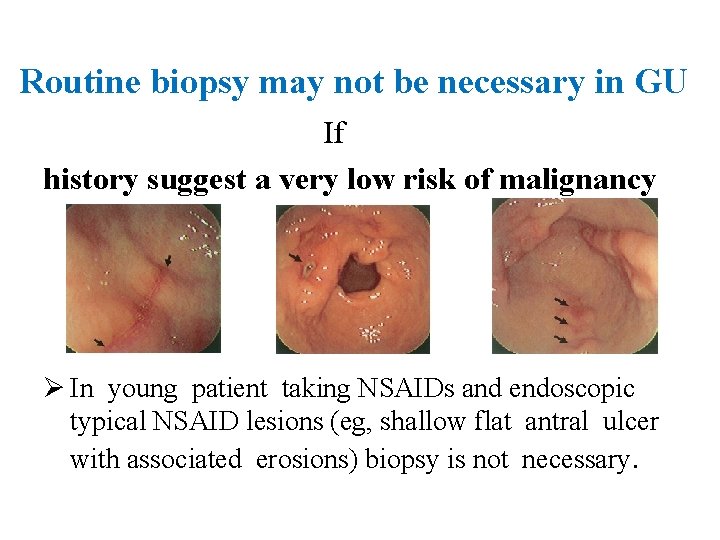 Routine biopsy may not be necessary in GU

If

history suggest a very low risk of malignancy

➢ In young patient taking NSAIDs and endoscopic typical NSAID lesions (eg, shallow flat antral ulcer with associated erosions) biopsy is not necessary.